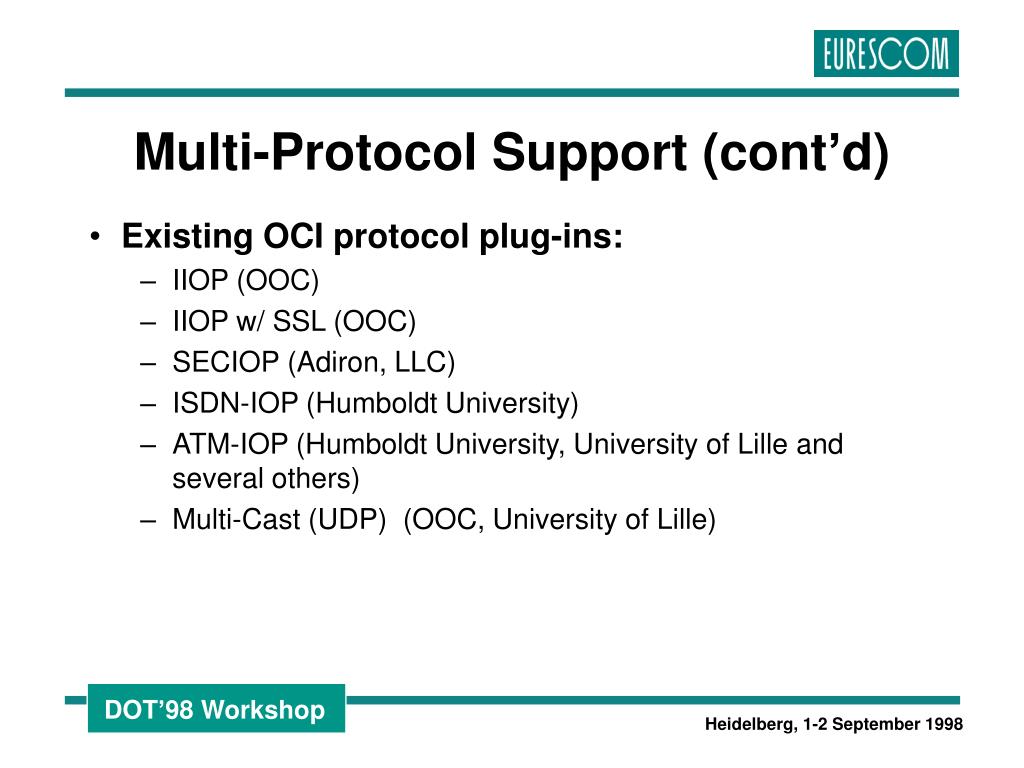 EURESCOM

Multi-Protocol Support (cont’d)

• Existing OCI protocol plug-ins:
– IIOP (OOC)
– IIOP w/ SSL (OOC)
– SECIOP (Adiron, LLC)
– ISDN-IOP (Humboldt University)
– ATM-IOP (Humboldt University, University of Lille and several others)
– Multi-Cast (UDP) (OOC, University of Lille)

DOT’98 Workshop

Heidelberg, 1-2 September 1998